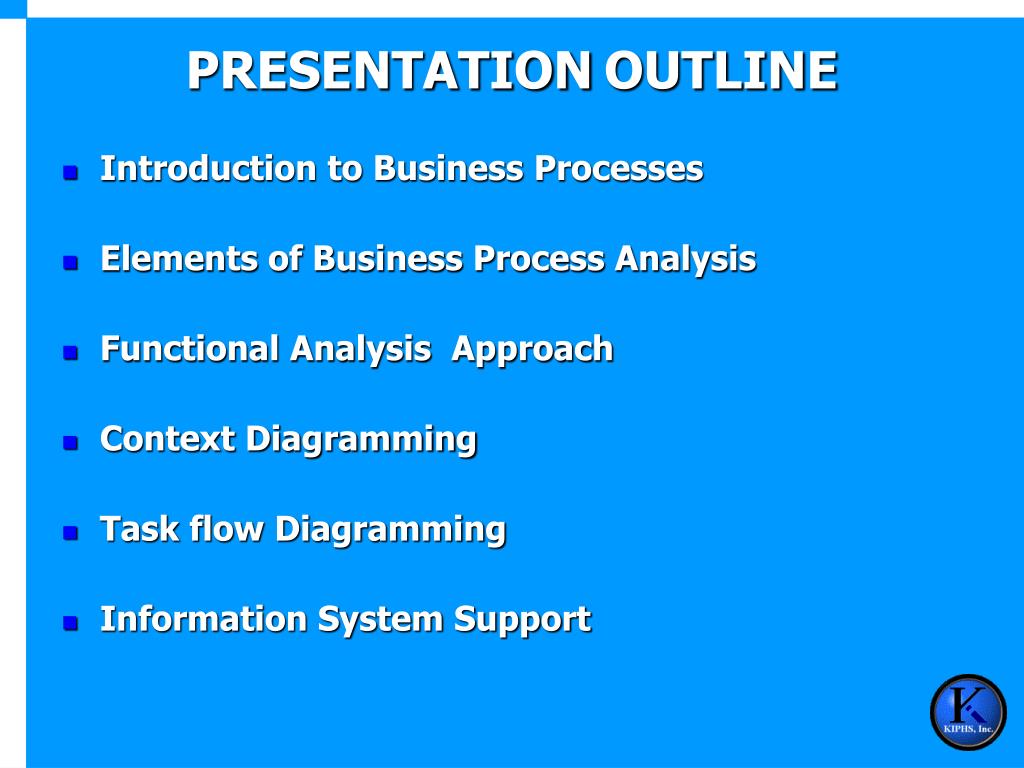 PRESENTATION OUTLINE

- Introduction to Business Processes
- Elements of Business Process Analysis
- Functional Analysis Approach
- Context Diagramming
- Task flow Diagramming
- Information System Support

K
KIPHS, Inc.